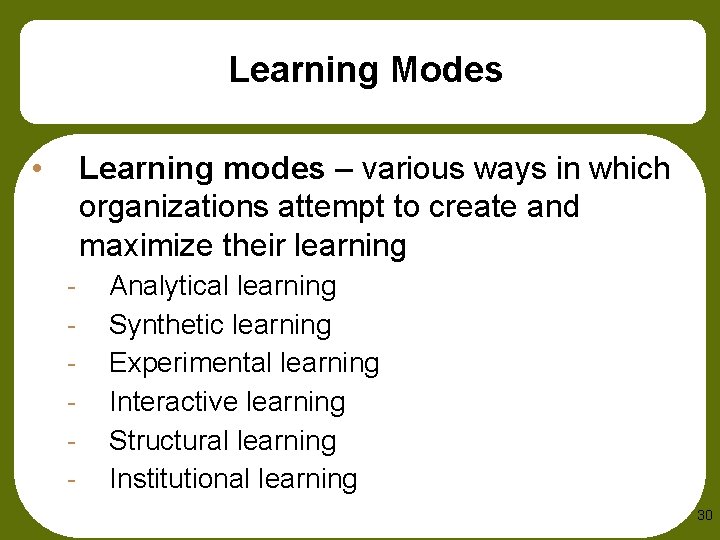 Learning Modes

• Learning modes – various ways in which organizations attempt to create and maximize their learning

- Analytical learning
- Synthetic learning
- Experimental learning
- Interactive learning
- Structural learning
- Institutional learning

30